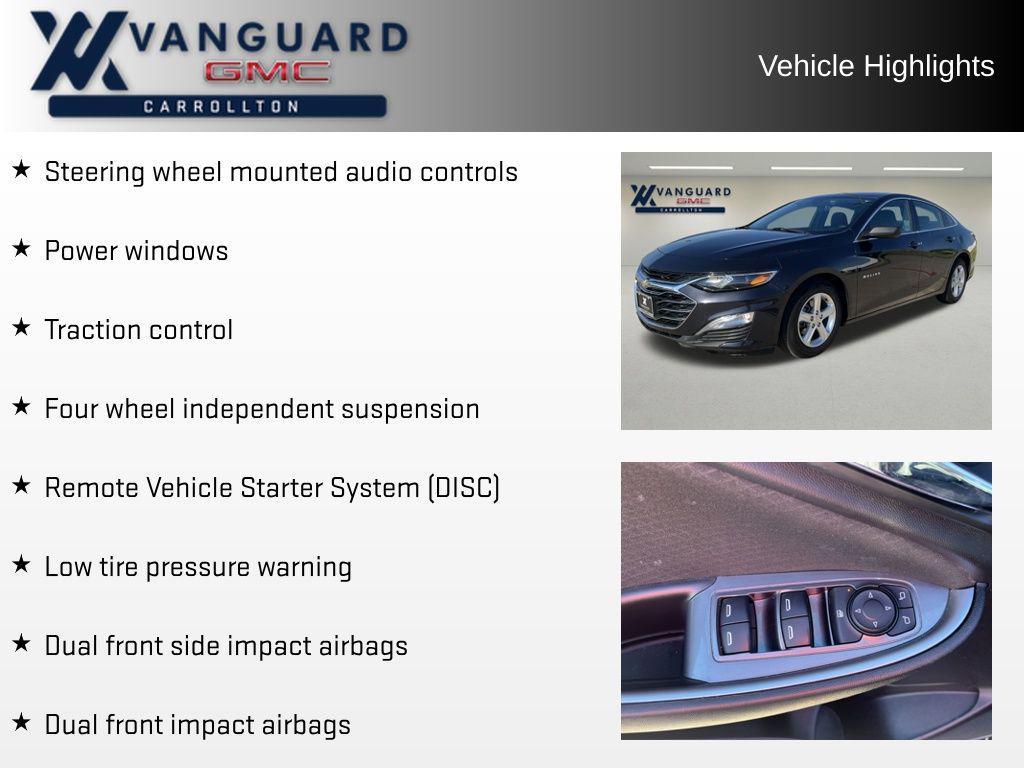 VANGUARD
GMC
CARROLLTON

Vehicle Highlights

★ Steering wheel mounted audio controls

★ Power windows

★ Traction control

★ Four wheel independent suspension

★ Remote Vehicle Starter System (DISC)

★ Low tire pressure warning

★ Dual front side impact airbags

★ Dual front impact airbags

VANGUARD
GMC
CARROLLTON